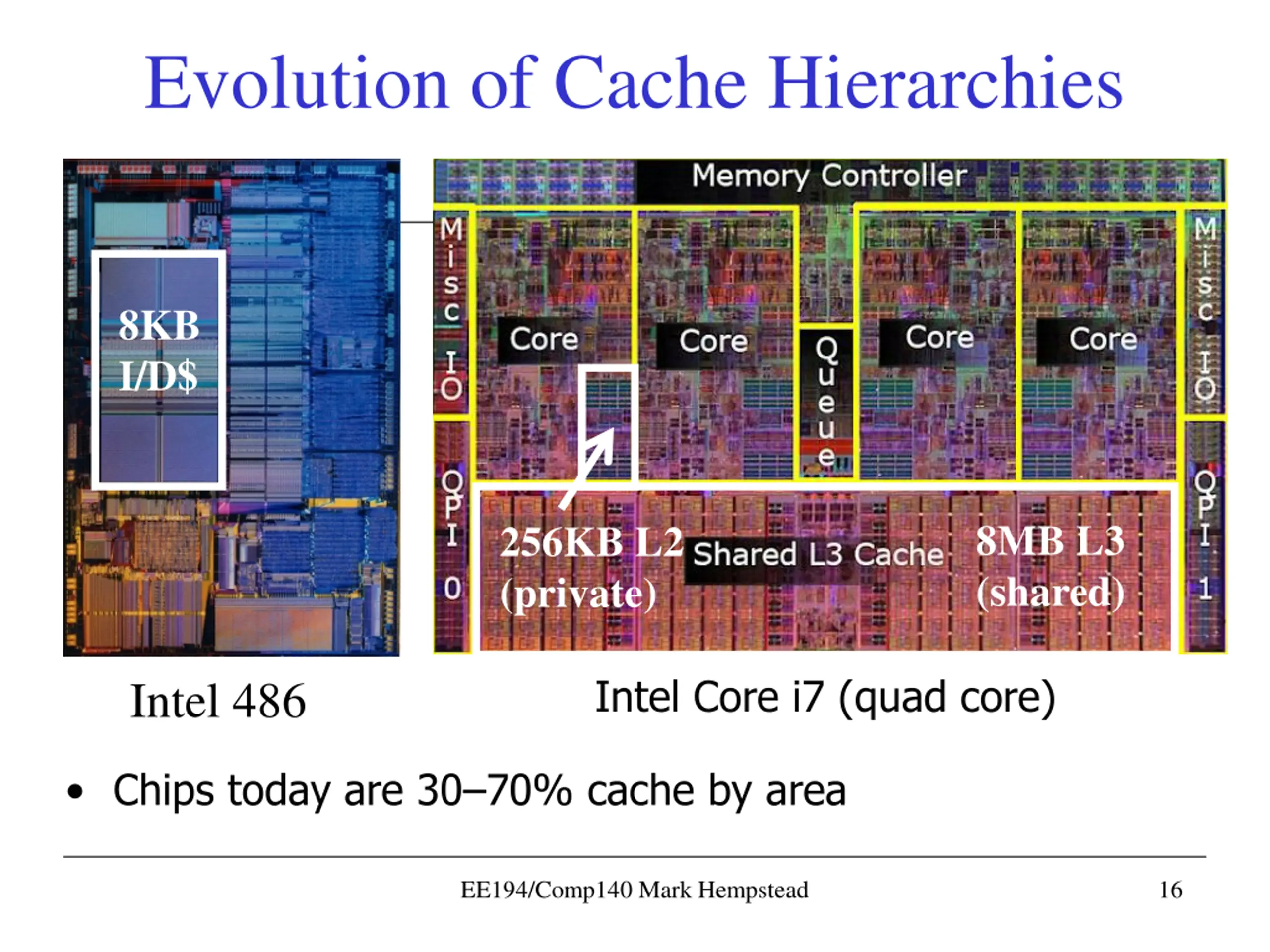 Evolution of Cache Hierarchies

8KB I/D$

Memory Controller

Misc IO

Core

Core

Queue

Core

Core

Misc IO

QPI 0

256KB L2 (private)

Shared L3 Cache

8MB L3 (shared)

QPI 1

Intel 486

Intel Core i7 (quad core)

• Chips today are 30–70% cache by area

EE194/Comp140 Mark Hempstead

16